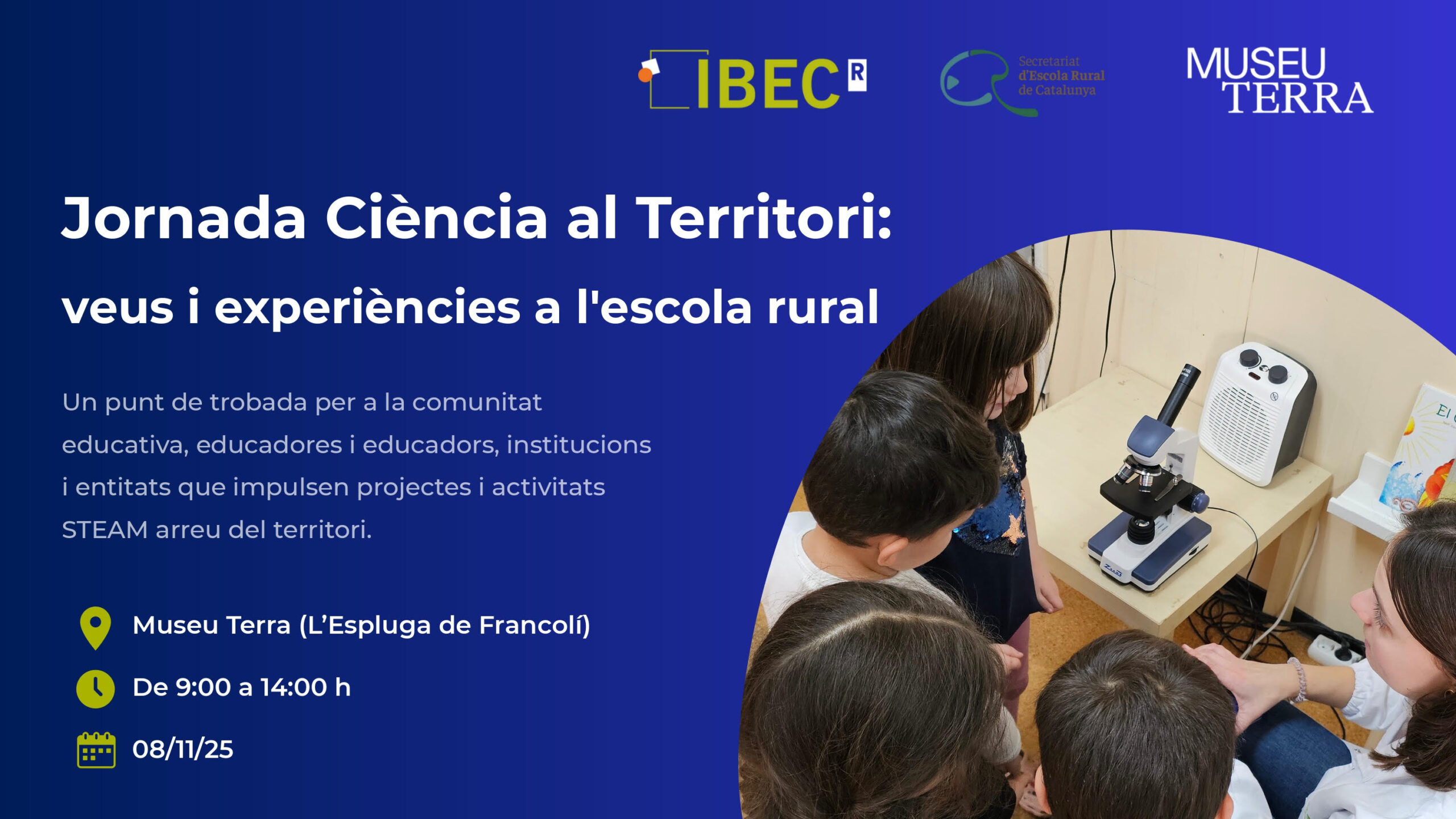 IBEC R

Secretariat d'Escola Rural de Catalunya

MUSEU TERRA

Jornada Ciència al Territori: veus i experiències a l'escola rural

Un punt de trobada per a la comunitat educativa, educadores i educadors, institucions i entitats que impulsen projectes i activitats STEAM arreu del territori.

Museu Terra (L'Espluga de Francolí)

De 9:00 a 14:00 h

08/11/25